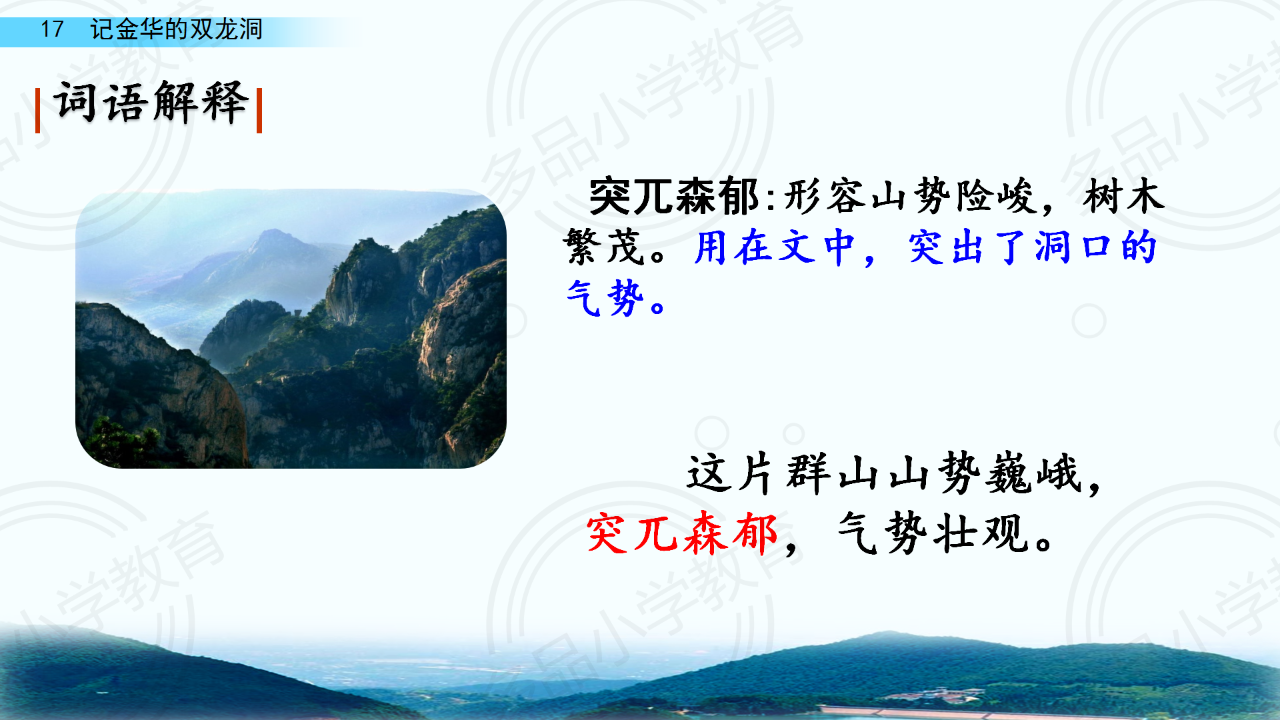 17 记金华的双龙洞

词语解释

突兀森郁：形容山势险峻，树木繁茂。用在文中，突出了洞口的气势。

这片群山山势巍峨，突兀森郁，气势壮观。

多品小学教育